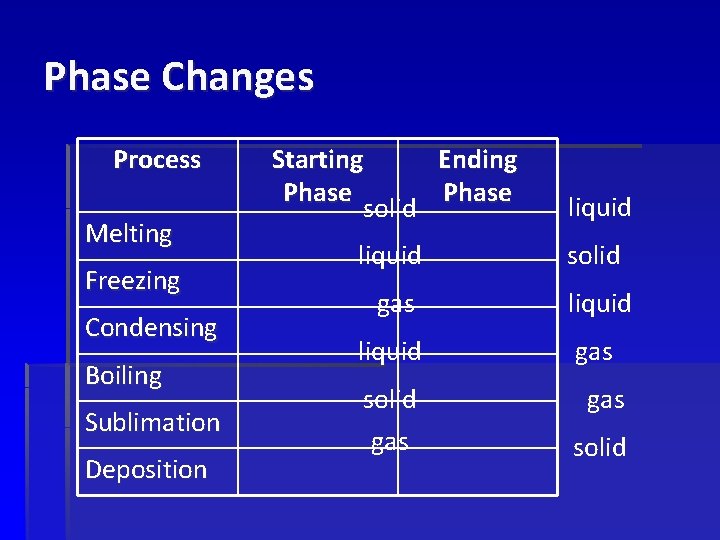 Phase Changes

| Process | Starting Phase | Ending Phase |
|---|---|---|
| Melting | solid | liquid |
| Freezing | liquid | solid |
| Condensing | gas | liquid |
| Boiling | liquid | gas |
| Sublimation | solid | gas |
| Deposition | gas | solid |